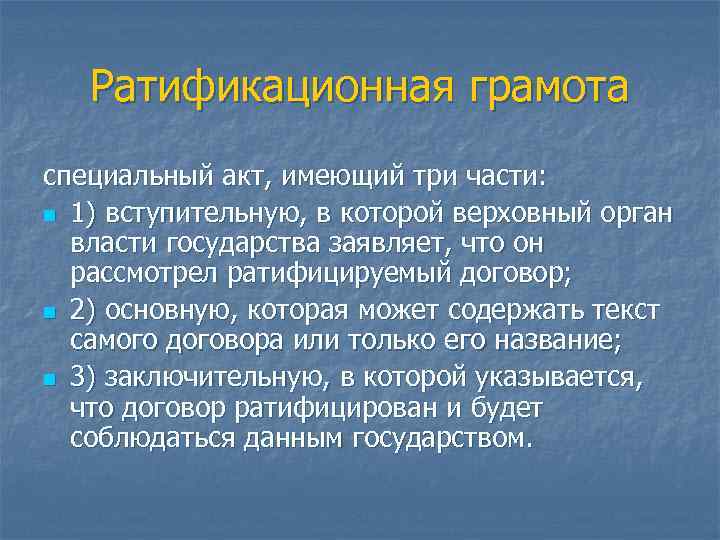 Ратификационная грамота

специальный акт, имеющий три части:

1) вступительную, в которой верховный орган власти государства заявляет, что он рассмотрел ратифицируемый договор;

2) основную, которая может содержать текст самого договора или только его название;

3) заключительную, в которой указывается, что договор ратифицирован и будет соблюдаться данным государством.